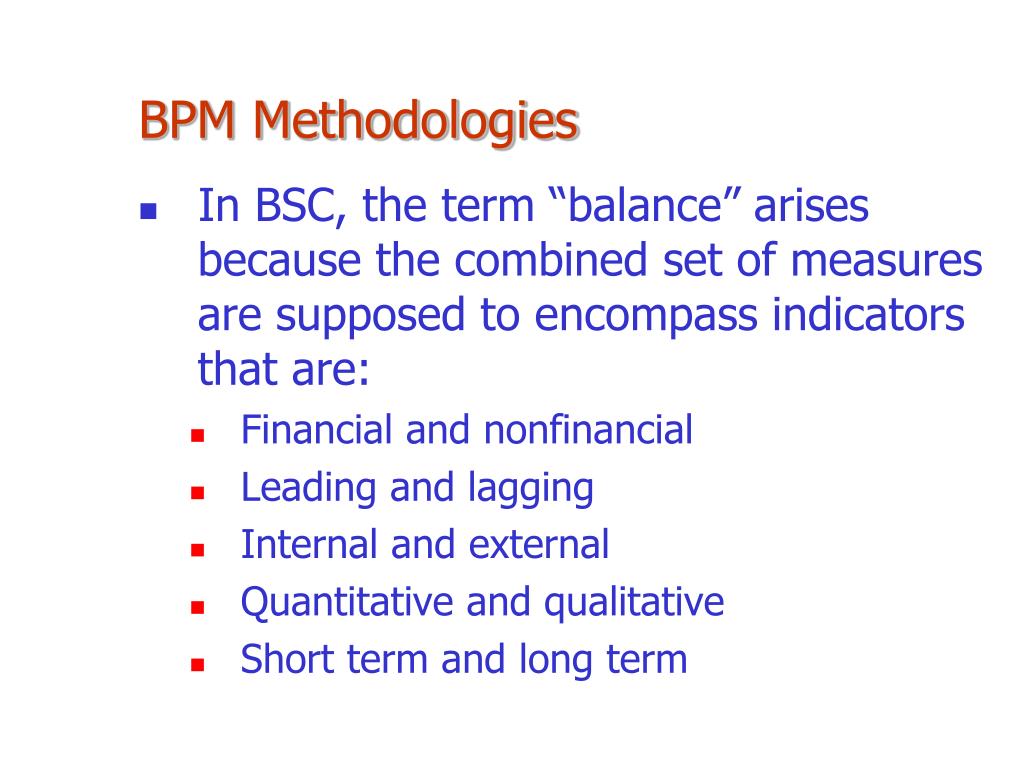 BPM Methodologies

In BSC, the term “balance” arises because the combined set of measures are supposed to encompass indicators that are:

Financial and nonfinancial
Leading and lagging
Internal and external
Quantitative and qualitative
Short term and long term